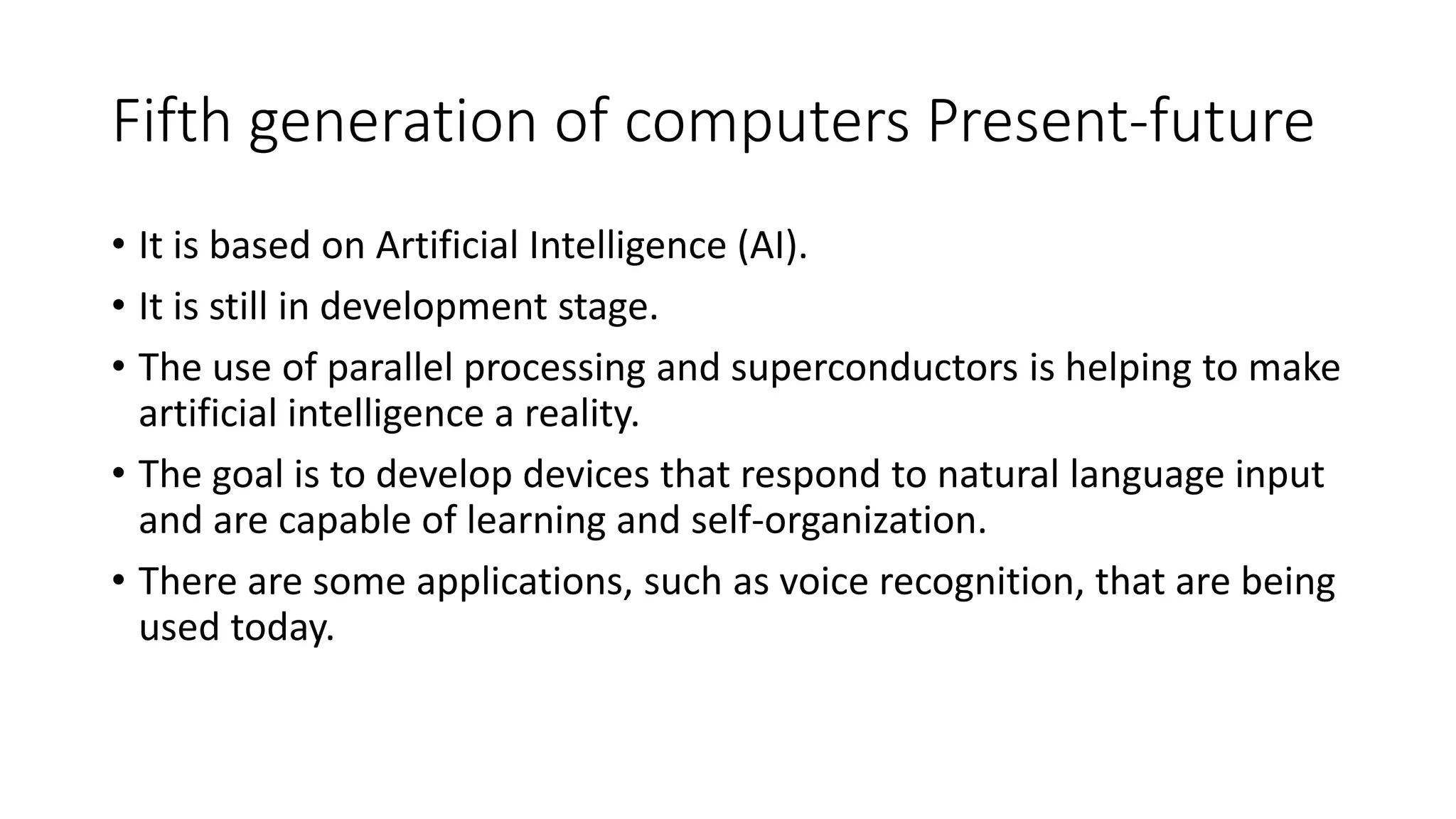 Fifth generation of computers Present-future

• It is based on Artificial Intelligence (AI).
• It is still in development stage.
• The use of parallel processing and superconductors is helping to make artificial intelligence a reality.
• The goal is to develop devices that respond to natural language input and are capable of learning and self-organization.
• There are some applications, such as voice recognition, that are being used today.